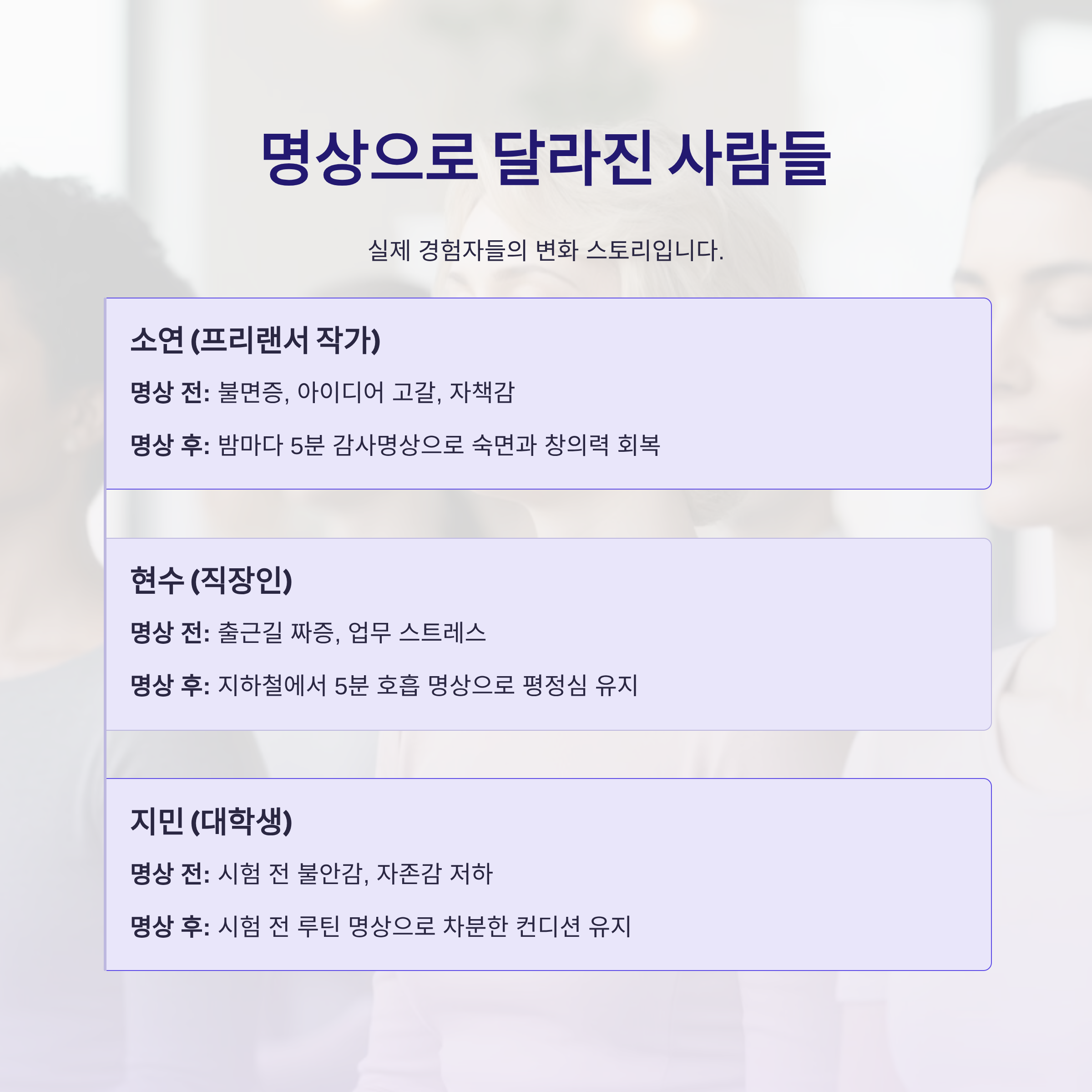 명상으로 달라진 사람들

실제 경험자들의 변화 스토리입니다.

소연 (프리랜서 작가)

명상 전: 불면증, 아이디어 고갈, 자책감

명상 후: 밤마다 5분 감사명상으로 숙면과 창의력 회복

현수 (직장인)

명상 전: 출근길 짜증, 업무 스트레스

명상 후: 지하철에서 5분 호흡 명상으로 평정심 유지

지민 (대학생)

명상 전: 시험 전 불안감, 자존감 저하

명상 후: 시험 전 루틴 명상으로 차분한 컨디션 유지